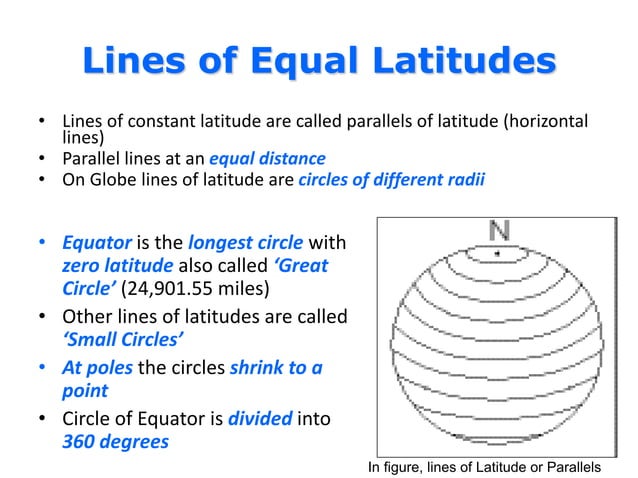 Lines of Equal Latitudes

• Lines of constant latitude are called parallels of latitude (horizontal lines)
• Parallel lines at an equal distance
• On Globe lines of latitude are circles of different radii

• Equator is the longest circle with zero latitude also called 'Great Circle' (24,901.55 miles)
• Other lines of latitudes are called 'Small Circles'
• At poles the circles shrink to a point
• Circle of Equator is divided into 360 degrees

N

In figure, lines of Latitude or Parallels